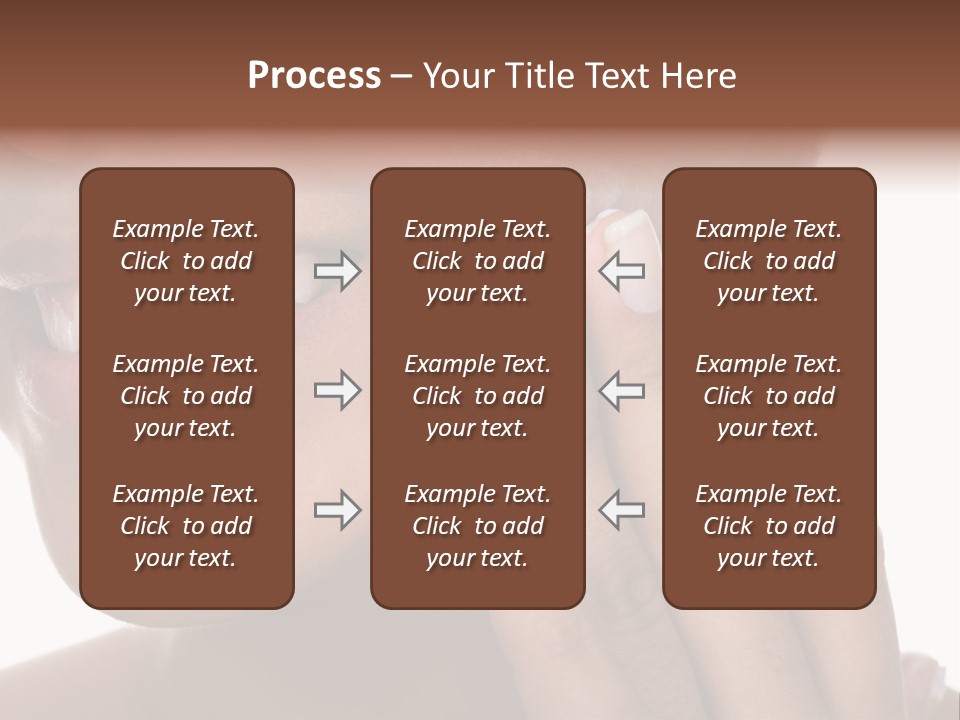 Process – Your Title Text Here

Example Text. Click to add your text.

Example Text. Click to add your text.

Example Text. Click to add your text.

Example Text. Click to add your text.

Example Text. Click to add your text.

Example Text. Click to add your text.

Example Text. Click to add your text.

Example Text. Click to add your text.

Example Text. Click to add your text.